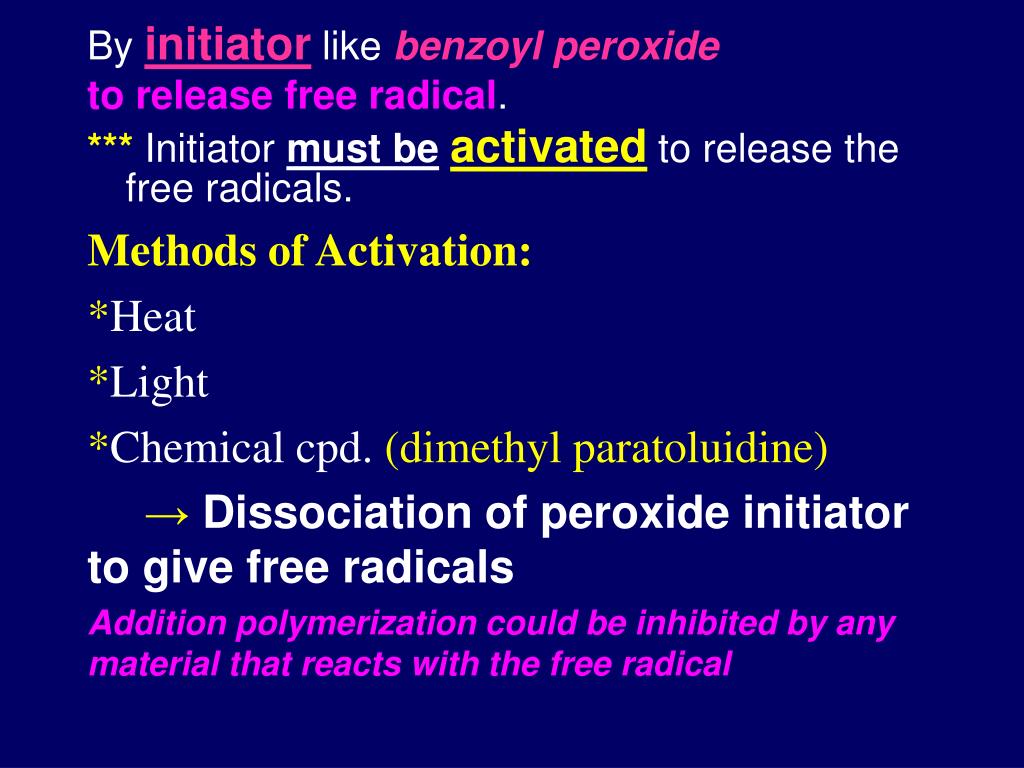 By initiator like benzoyl peroxide to release free radical.

*** Initiator must be activated to release the free radicals.

Methods of Activation:

*Heat

*Light

*Chemical cpd. (dimethyl paratoluidine)

→ Dissociation of peroxide initiator to give free radicals

Addition polymerization could be inhibited by any material that reacts with the free radical